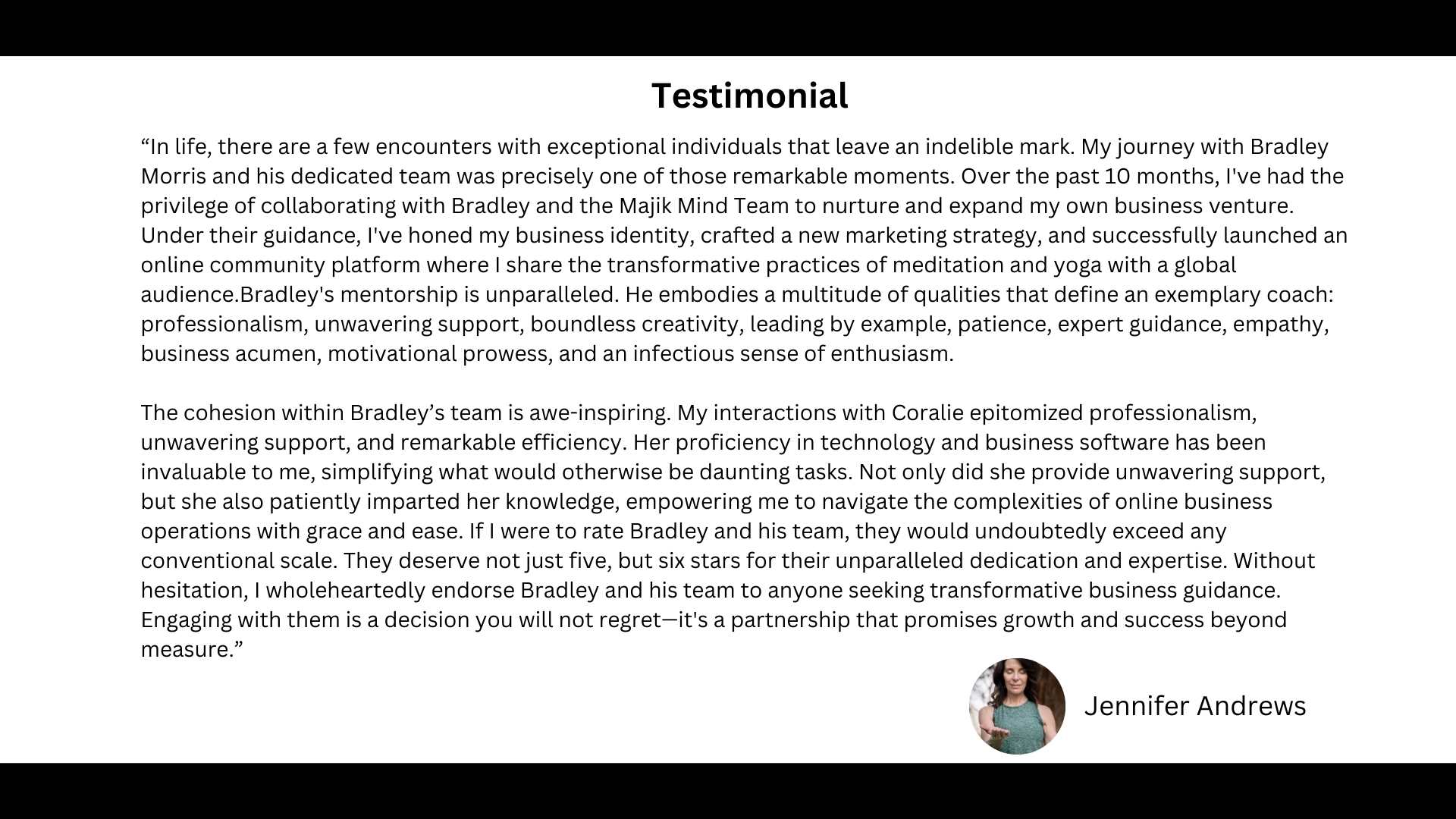 Testimonial

“In life, there are a few encounters with exceptional individuals that leave an indelible mark. My journey with Bradley Morris and his dedicated team was precisely one of those remarkable moments. Over the past 10 months, I've had the privilege of collaborating with Bradley and the Majik Mind Team to nurture and expand my own business venture. Under their guidance, I've honed my business identity, crafted a new marketing strategy, and successfully launched an online community platform where I share the transformative practices of meditation and yoga with a global audience.Bradley's mentorship is unparalleled. He embodies a multitude of qualities that define an exemplary coach: professionalism, unwavering support, boundless creativity, leading by example, patience, expert guidance, empathy, business acumen, motivational prowess, and an infectious sense of enthusiasm.

The cohesion within Bradley’s team is awe-inspiring. My interactions with Coralie epitomized professionalism, unwavering support, and remarkable efficiency. Her proficiency in technology and business software has been invaluable to me, simplifying what would otherwise be daunting tasks. Not only did she provide unwavering support, but she also patiently imparted her knowledge, empowering me to navigate the complexities of online business operations with grace and ease. If I were to rate Bradley and his team, they would undoubtedly exceed any conventional scale. They deserve not just five, but six stars for their unparalleled dedication and expertise. Without hesitation, I wholeheartedly endorse Bradley and his team to anyone seeking transformative business guidance. Engaging with them is a decision you will not regret—it's a partnership that promises growth and success beyond measure.”

Jennifer Andrews